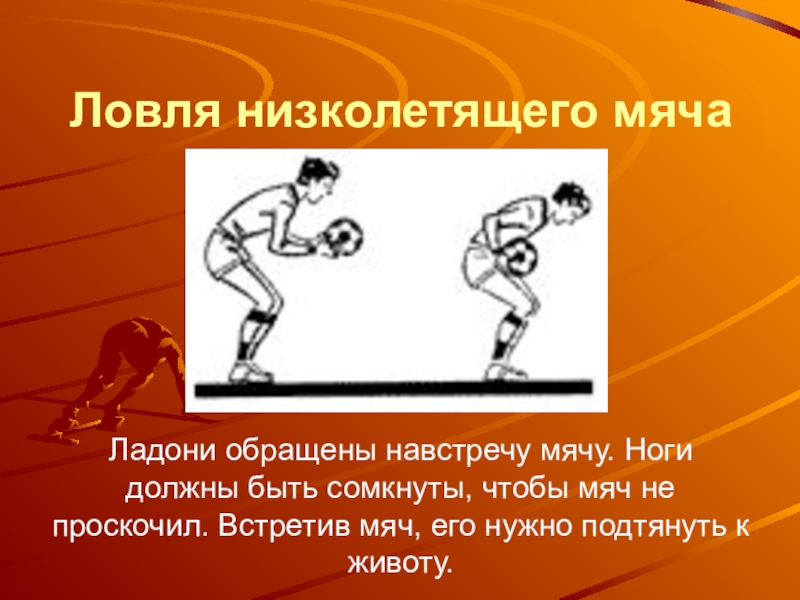 Ловля низколетящего мяча

Ладони обращены навстречу мячу. Ноги должны быть сомкнуты, чтобы мяч не проскочил. Встретив мяч, его нужно подтянуть к животу.